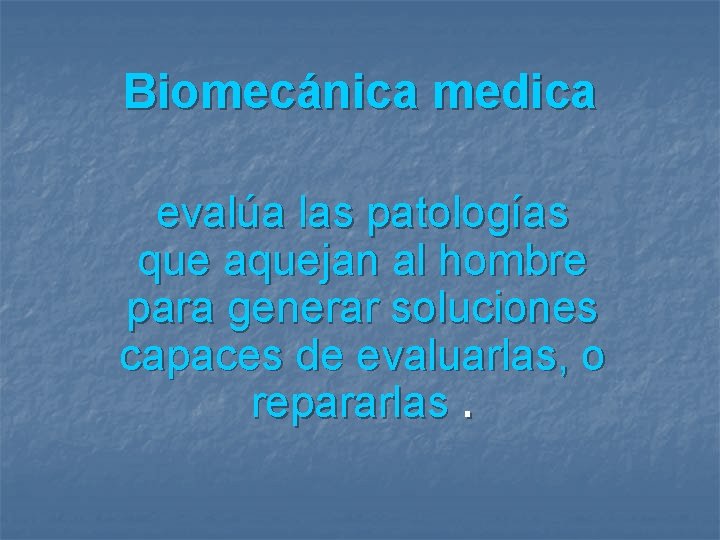 Biomecánica medica

evalúa las patologías que aquejan al hombre para generar soluciones capaces de evaluarlas, o repararlas .